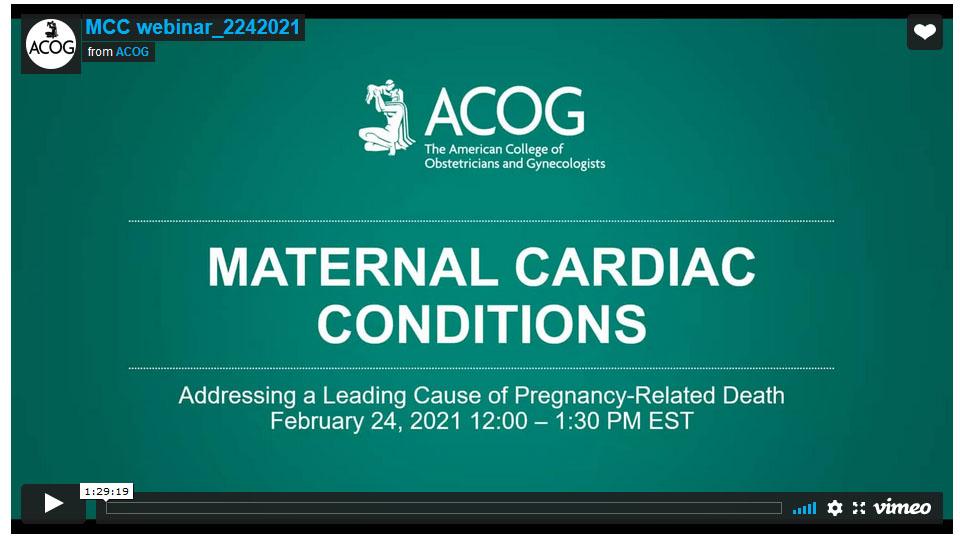 ACOG

MCC webinar_2242021

from ACOG

ACOG
The American College of Obstetricians and Gynecologists

MATERNAL CARDIAC CONDITIONS

Addressing a Leading Cause of Pregnancy-Related Death
February 24, 2021 12:00 – 1:30 PM EST

1:29:19

vimeo